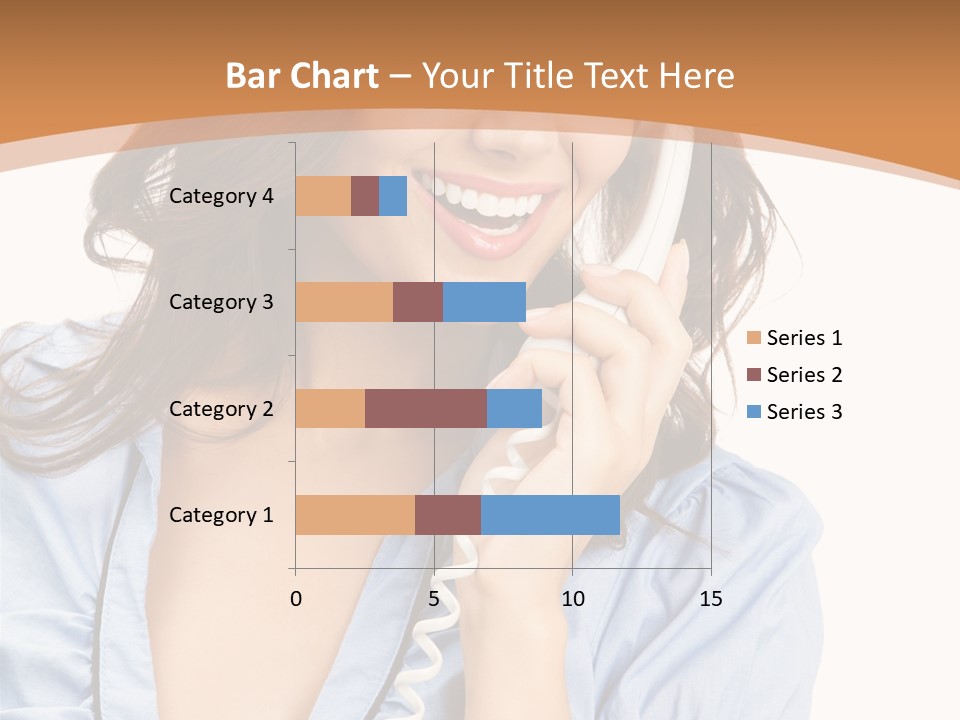 Bar Chart – Your Title Text Here

Category 4
Category 3
Category 2
Category 1

0
5
10
15

Series 1
Series 2
Series 3